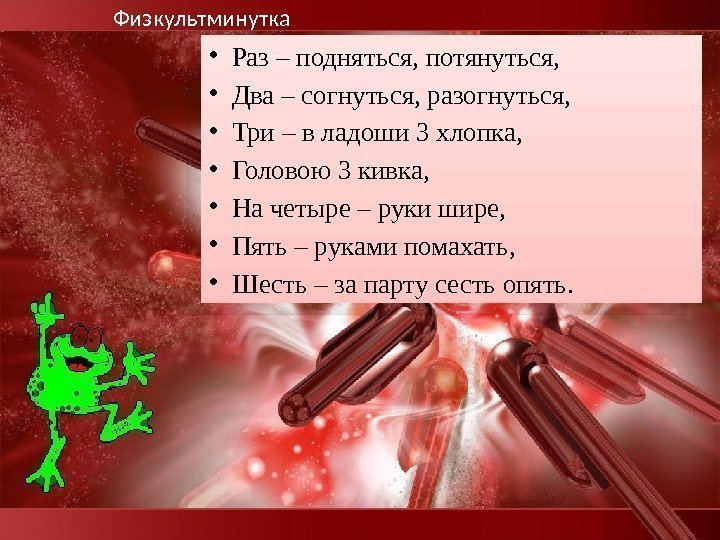 Физкультминутка

• Раз – подняться, потянуться,
• Два – согнуться, разогнуться,
• Три – в ладоши 3 хлопка,
• Головою 3 кивка,
• На четыре – руки шире,
• Пять – руками помахать,
• Шесть – за парту сесть опять.